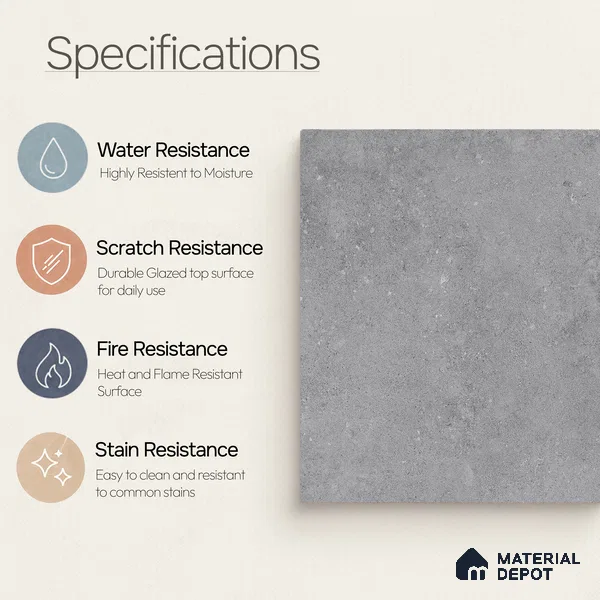 Specifications

Water Resistance
Highly Resistent to Moisture

Scratch Resistance
Durable Glazed top surface for daily use

Fire Resistance
Heat and Flame Resistant Surface

Stain Resistance
Easy to clean and resistant to common stains

MATERIAL DEPOT